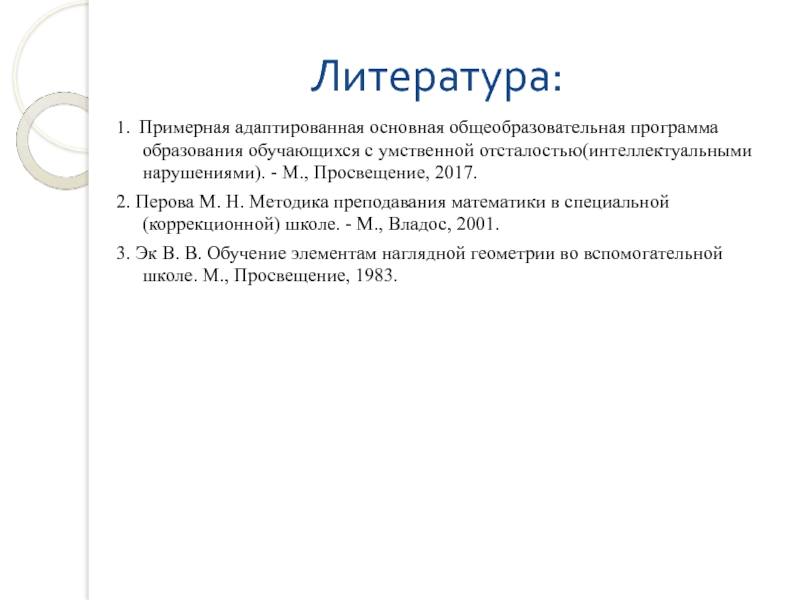 Литература:

1. Примерная адаптированная основная общеобразовательная программа образования обучающихся с умственной отсталостью(интеллектуальными нарушениями). - М., Просвещение, 2017.

2. Перова М. Н. Методика преподавания математики в специальной (коррекционной) школе. - М., Владос, 2001.

3. Эк В. В. Обучение элементам наглядной геометрии во вспомогательной школе. М., Просвещение, 1983.